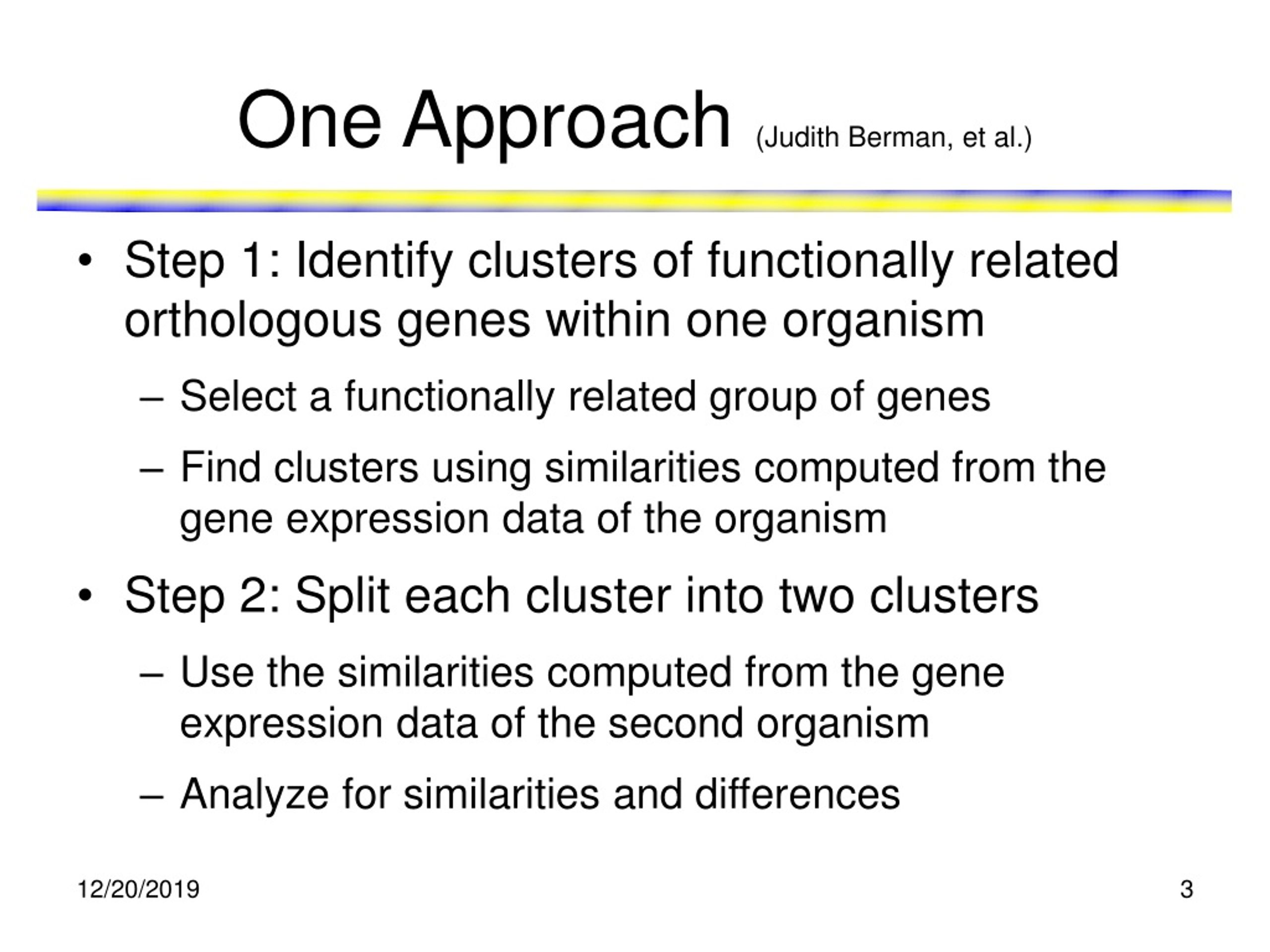 One Approach (Judith Berman, et al.)

• Step 1: Identify clusters of functionally related orthologous genes within one organism
– Select a functionally related group of genes
– Find clusters using similarities computed from the gene expression data of the organism

• Step 2: Split each cluster into two clusters
– Use the similarities computed from the gene expression data of the second organism
– Analyze for similarities and differences

12/20/2019

3